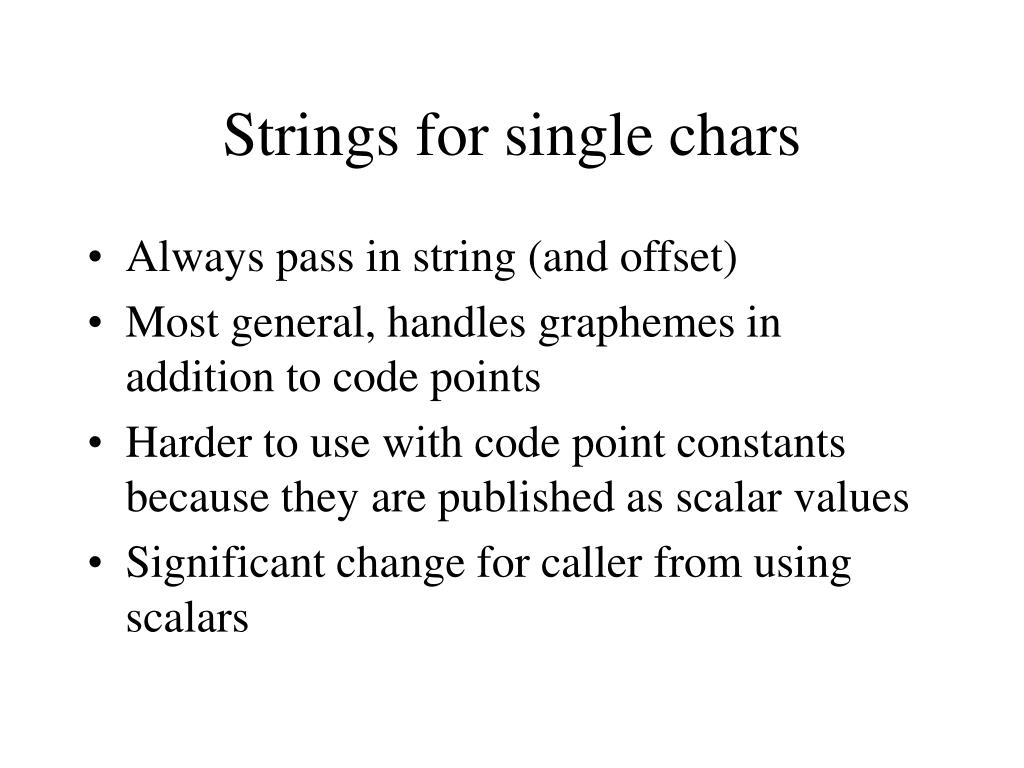 Strings for single chars

• Always pass in string (and offset)
• Most general, handles graphemes in addition to code points
• Harder to use with code point constants because they are published as scalar values
• Significant change for caller from using scalars